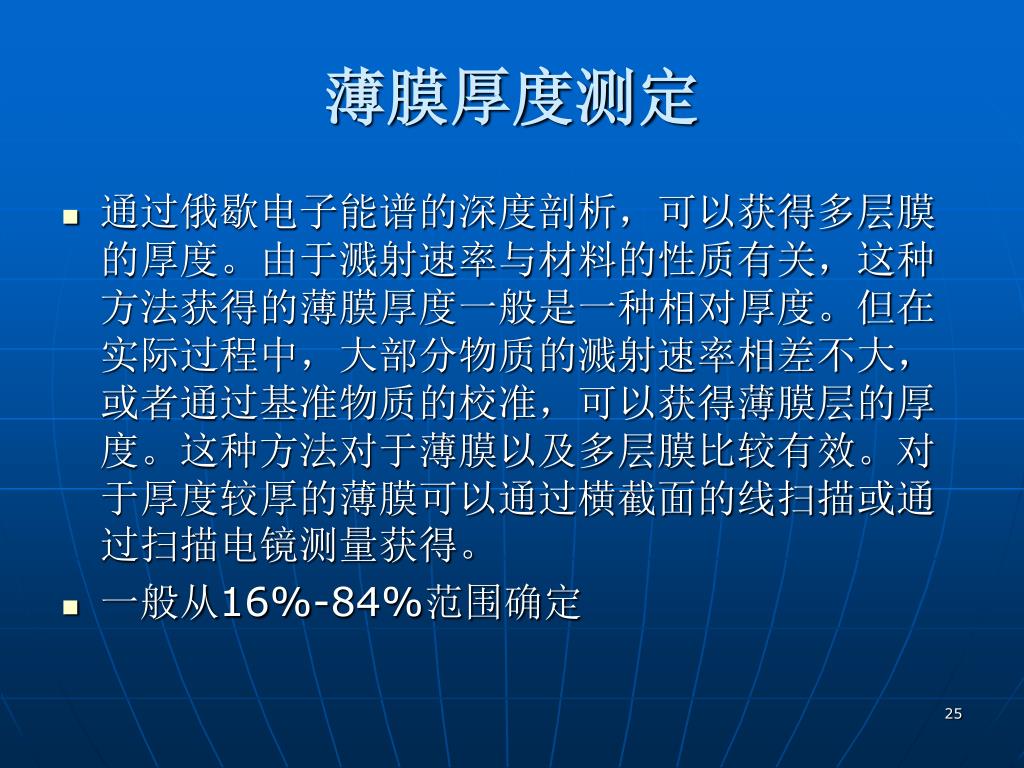 薄膜厚度测定

■ 通过俄歇电子能谱的深度剖析，可以获得多层膜的厚度。由于溅射速率与材料的性质有关，这种方法获得的薄膜厚度一般是一种相对厚度。但在实际过程中，大部分物质的溅射速率相差不大，或者通过基准物质的校准，可以获得薄膜层的厚度。这种方法对于薄膜以及多层膜比较有效。对于厚度较厚的薄膜可以通过横截面的线扫描或通过扫描电镜测量获得。

■ 一般从16%-84%范围确定

25